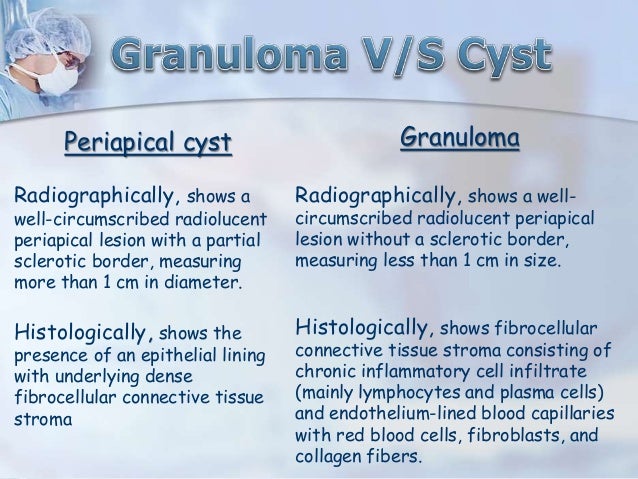 Granuloma V/S Cyst

Periapical cyst

Radiographically, shows a well-circumscribed radiolucent periapical lesion with a partial sclerotic border, measuring more than 1 cm in diameter.

Histologically, shows the presence of an epithelial lining with underlying dense fibrocellular connective tissue stroma

Granuloma

Radiographically, shows a well-circumscribed radiolucent periapical lesion without a sclerotic border, measuring less than 1 cm in size.

Histologically, shows fibrocellular connective tissue stroma consisting of chronic inflammatory cell infiltrate (mainly lymphocytes and plasma cells) and endothelium-lined blood capillaries with red blood cells, fibroblasts, and collagen fibers.